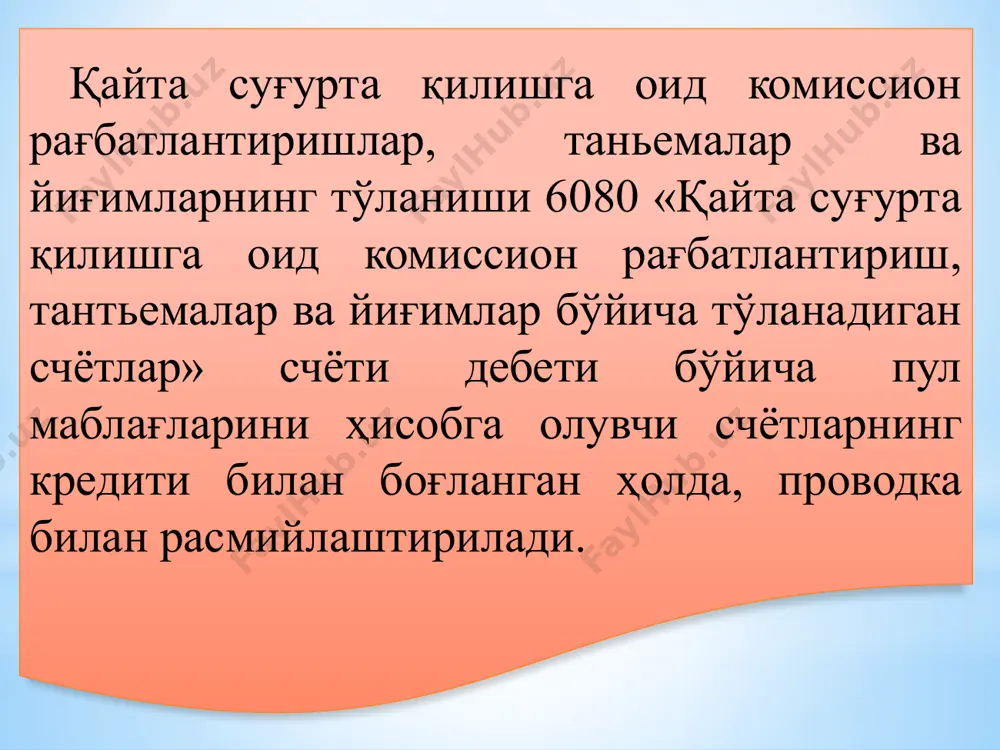 Қайта суғурта қилишга оид комиссион рағбатлантиришлар, таньемалар ва йиғимларнинг тўланиши 6080 «Қайта суғурта қилишга оид комиссион рағбатлантириш, тантьемалар ва йиғимлар бўйича тўланадиган счётлар» счёти дебети бўйича пул маблағларини ҳисобга олувчи счётларнинг кредити билан боғланган ҳолда, проводка билан расмийлаштирилади.

FaylHub.uz